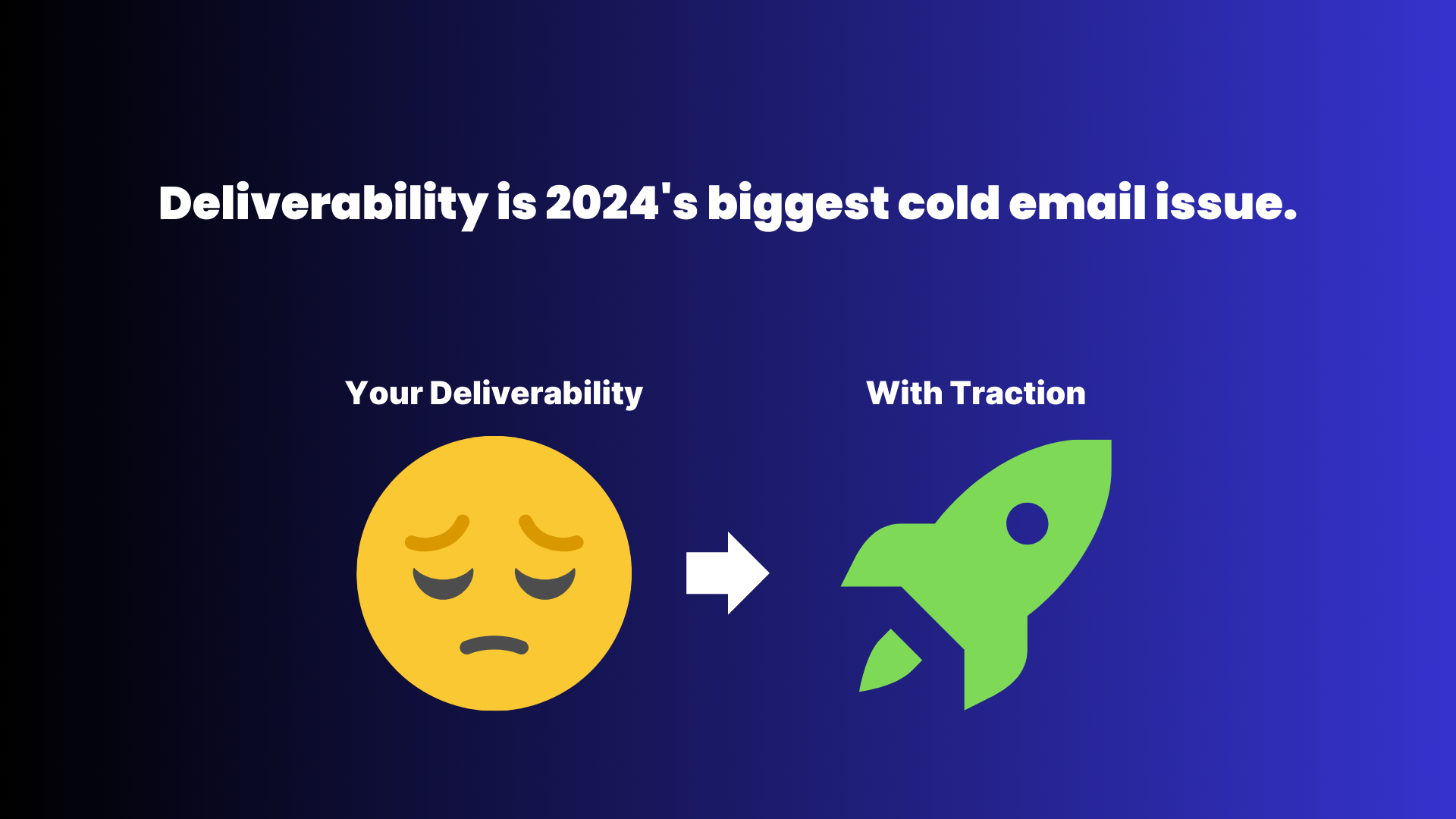 Deliverability is 2024's biggest cold email issue.

Your Deliverability

With Traction